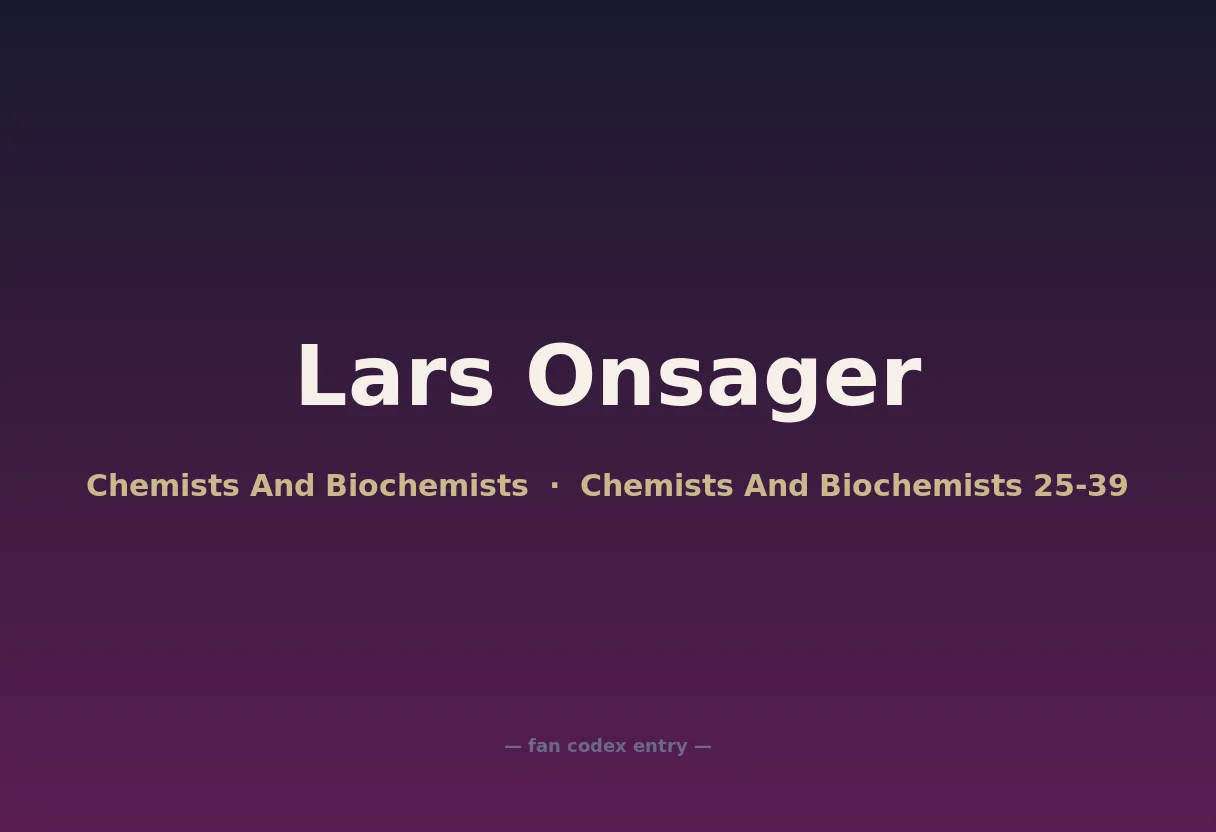 Lars Onsager

Chemists And Biochemists · Chemists And Biochemists 25-39

— fan codex entry —